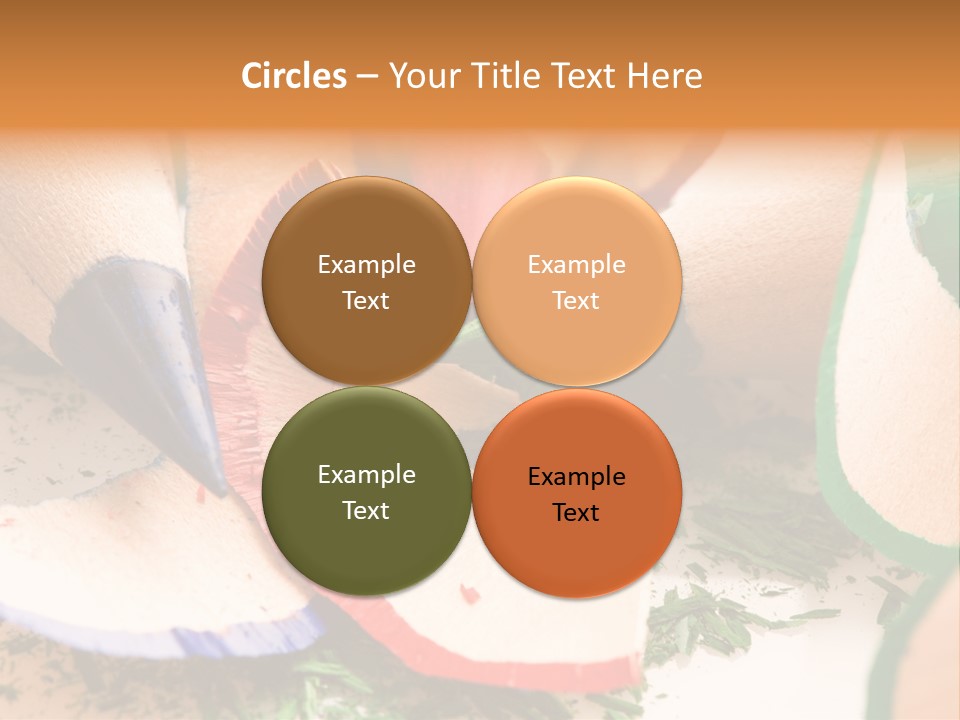 Circles – Your Title Text Here

Example Text

Example Text

Example Text

Example Text